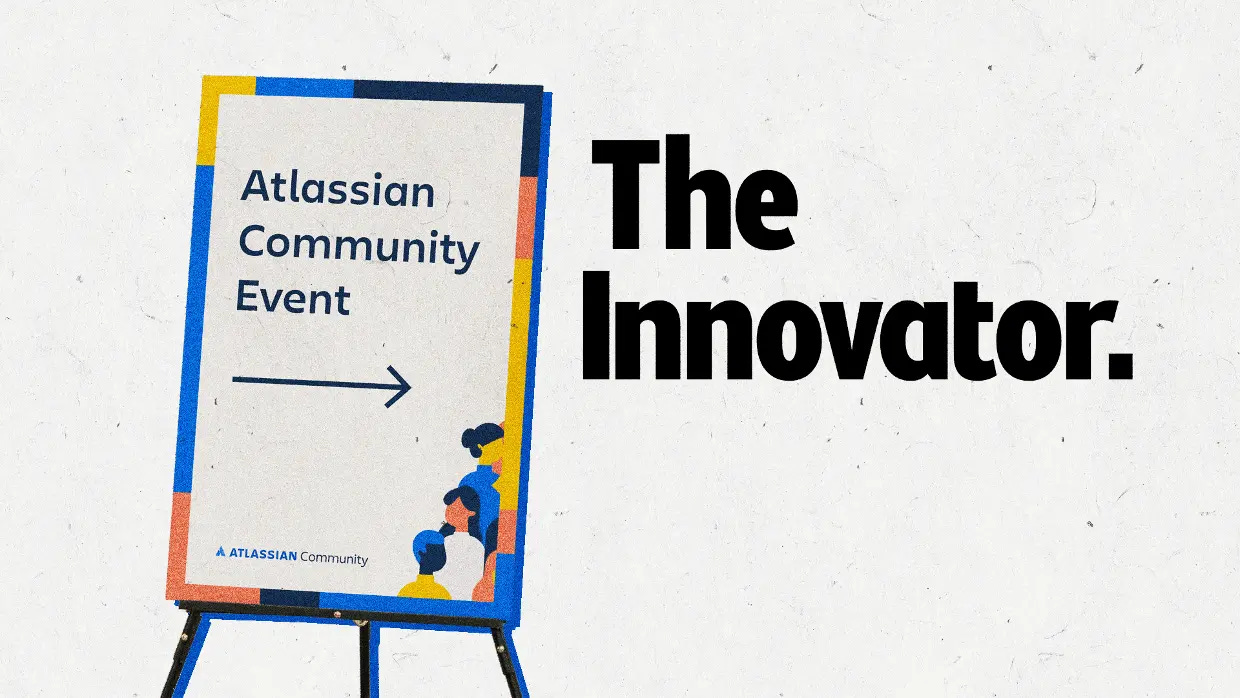 Atlassian Community Event

ATLASSIAN Community

The Innovator.